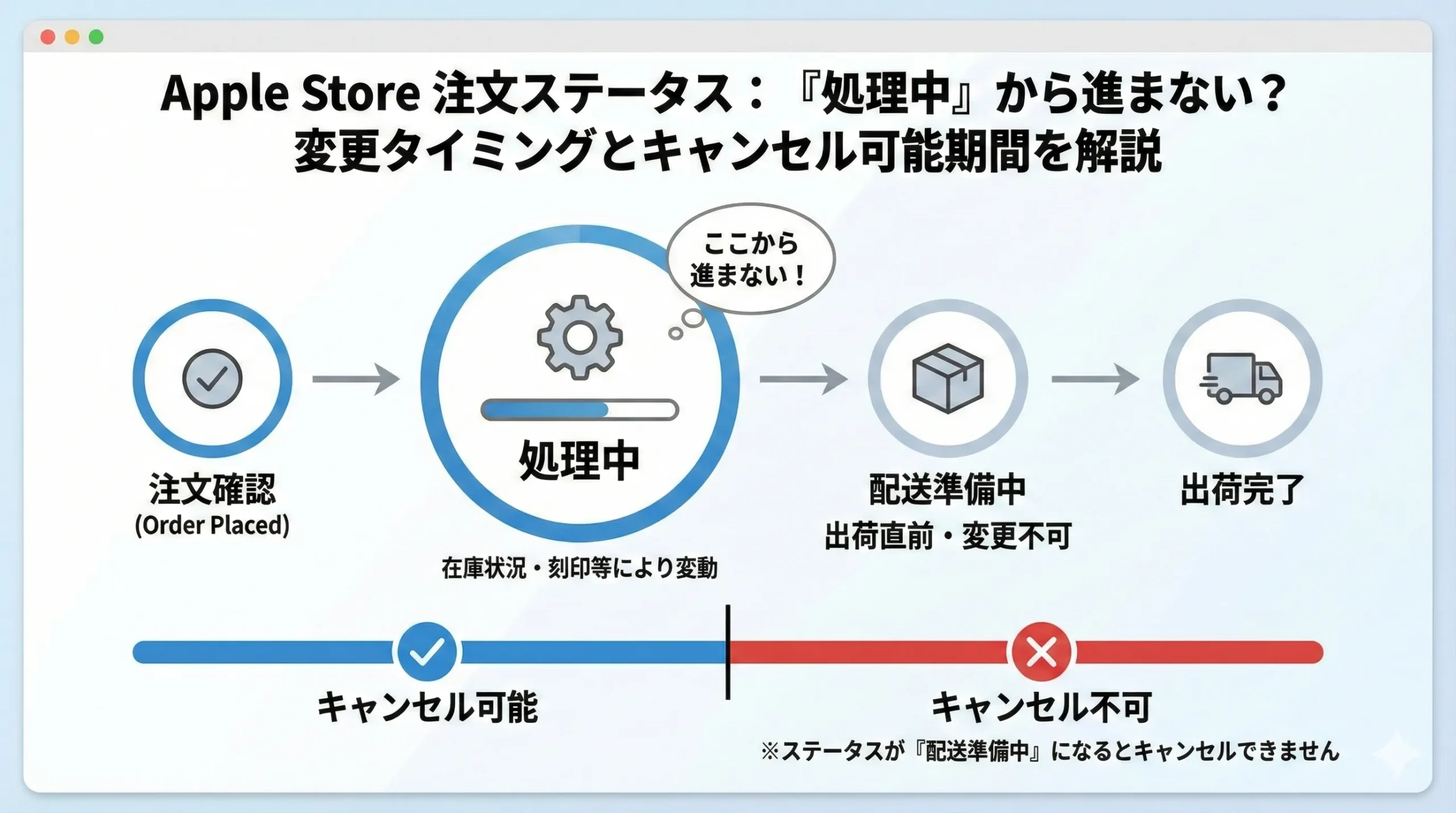 Apple Store 注文ステータス：『処理中』から進まない？
変更タイミングとキャンセル可能期間を解説

ここから進まない！

注文確認
(Order Placed)

処理中

在庫状況・刻印等により変動

配送準備中
出荷直前・変更不可

出荷完了

キャンセル可能

キャンセル不可
※ステータスが『配送準備中』になるとキャンセルできません